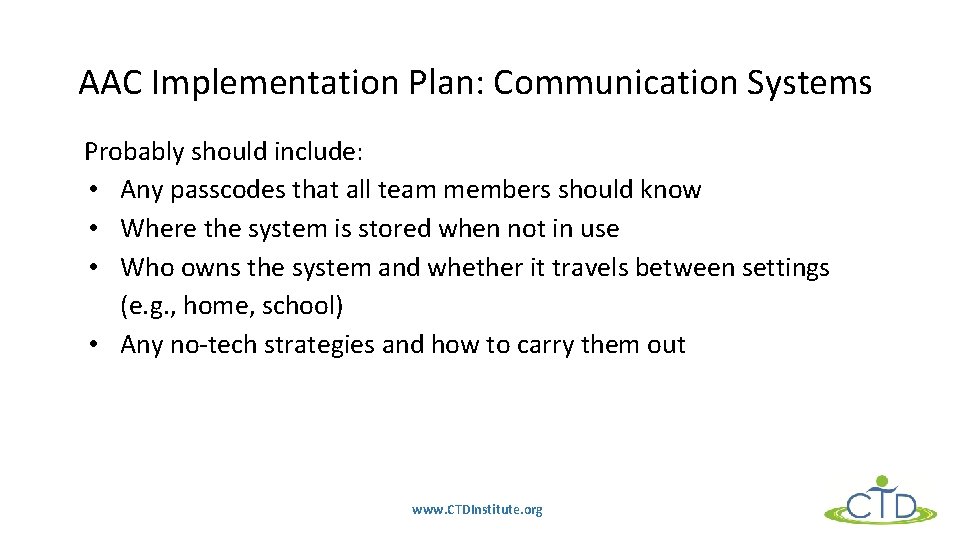 AAC Implementation Plan: Communication Systems

Probably should include:
• Any passcodes that all team members should know
• Where the system is stored when not in use
• Who owns the system and whether it travels between settings (e.g., home, school)
• Any no-tech strategies and how to carry them out

www.CTDInstitute.org

CTD